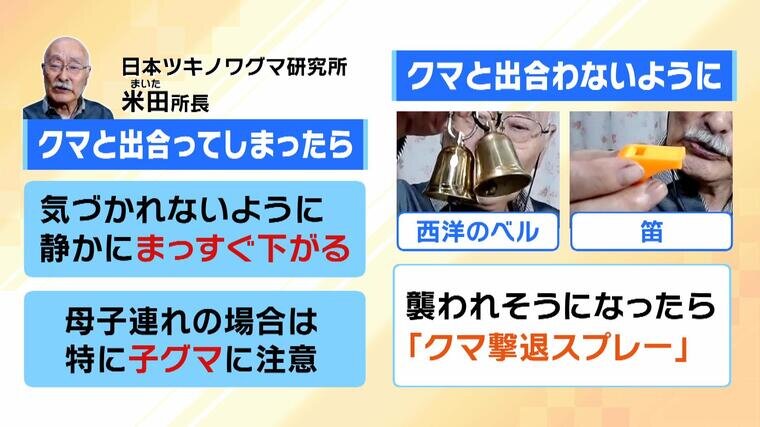 日本ツキノワグマ研究所
まいた
米田所長

クマと出合ってしまったら

気づかれないように
静かにまっすぐ下がる

母子連れの場合は
特に子グマに注意

クマと出合わないように

西洋のベル

笛

襲われそうになったら
「クマ撃退スプレー」